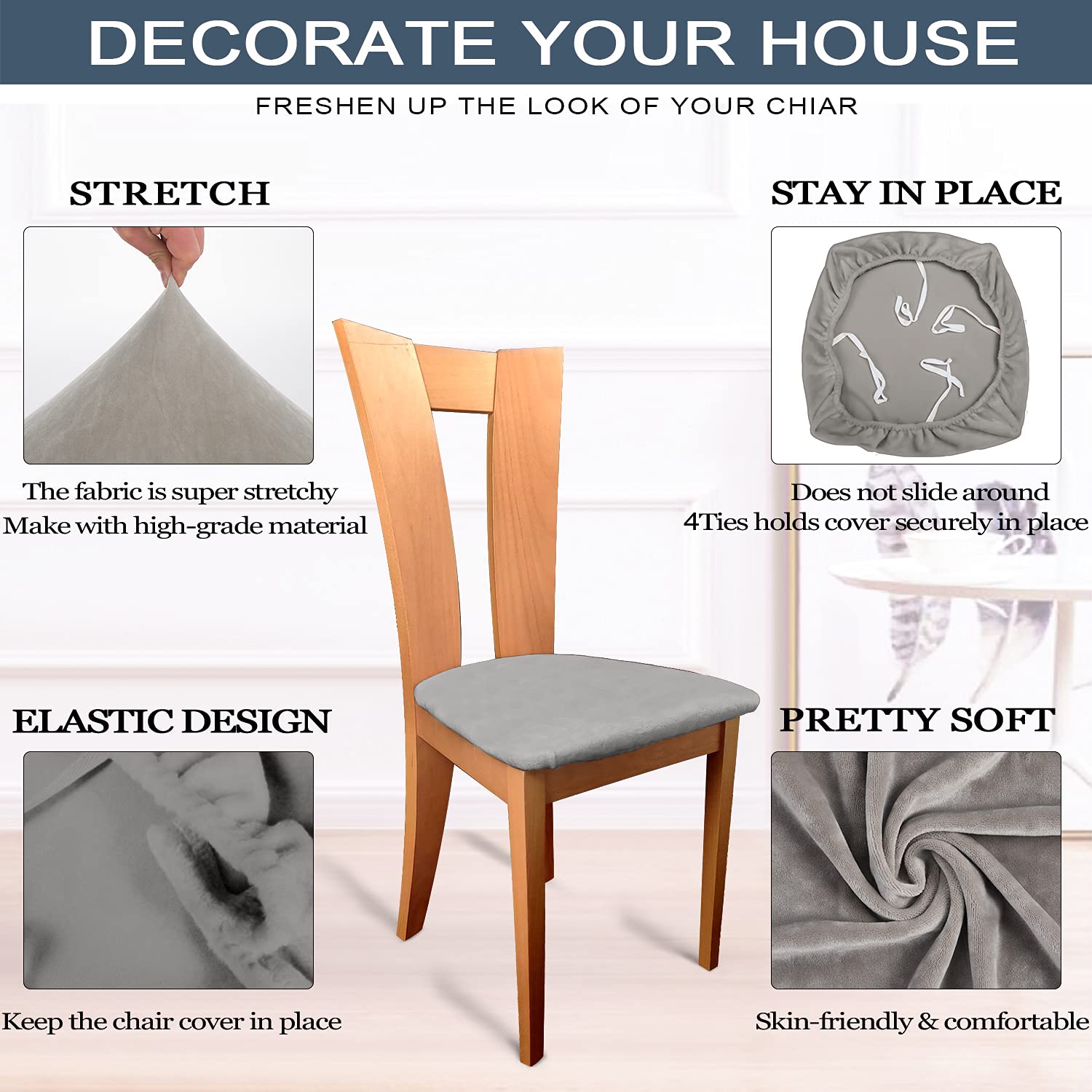 DECORATE YOUR HOUSE

FRESHEN UP THE LOOK OF YOUR CHIAR

STRETCH

The fabric is super stretchy
Make with high-grade material

STAY IN PLACE

Does not slide around
4Ties holds cover securely in place

ELASTIC DESIGN

Keep the chair cover in place

PRETTY SOFT

Skin-friendly & comfortable